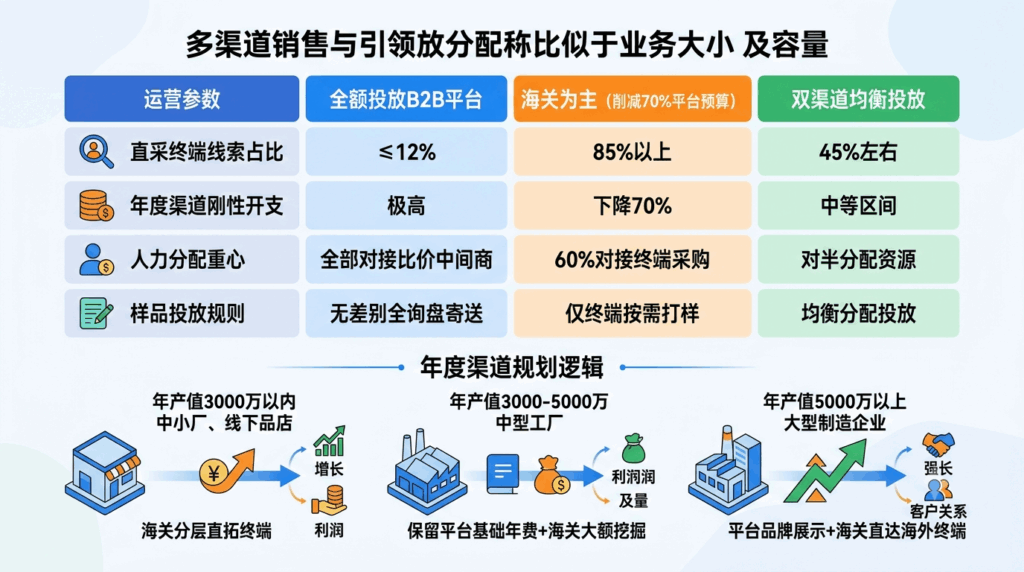 多渠道销售与引领放分配称比似于业务大小 及容量

| 运营参数 | 全额投放B2B平台 | 海关为主（削减70%平台预算） | 双渠道均衡投放 |
|---|---|---|---|
| 直采终端线索占比 | ≤12% | 85%以上 | 45%左右 |
| 年度渠道刚性开支 | 极高 | 下降70% | 中等区间 |
| 人力分配重心 | 全部对接比价中间商 | 60%对接终端采购 | 对半分配资源 |
| 样品投放规则 | 无差别全询盘寄送 | 仅终端按需打样 | 均衡分配投放 |

年度渠道规划逻辑

年产值3000万以内
中小厂、线下品店
¥
增长
利润
海关分层直拓终端

年产值3000-5000万
中型工厂
$
利润润
及量
保留平台基础年费+海关大额挖掘

年产值5000万以上
大型制造企业
强长
客户关系
平台品牌展示+海关直达海外终端